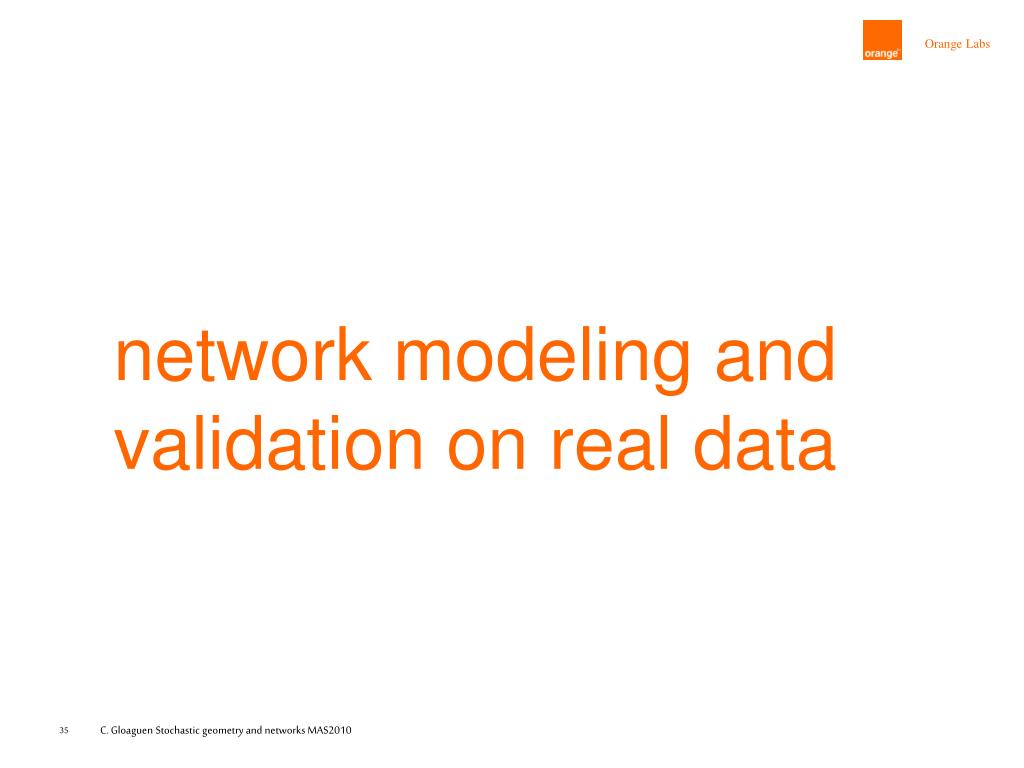 orange™

Orange Labs

network modeling and validation on real data

35

C. Gloaguen Stochastic geometry and networks MAS2010